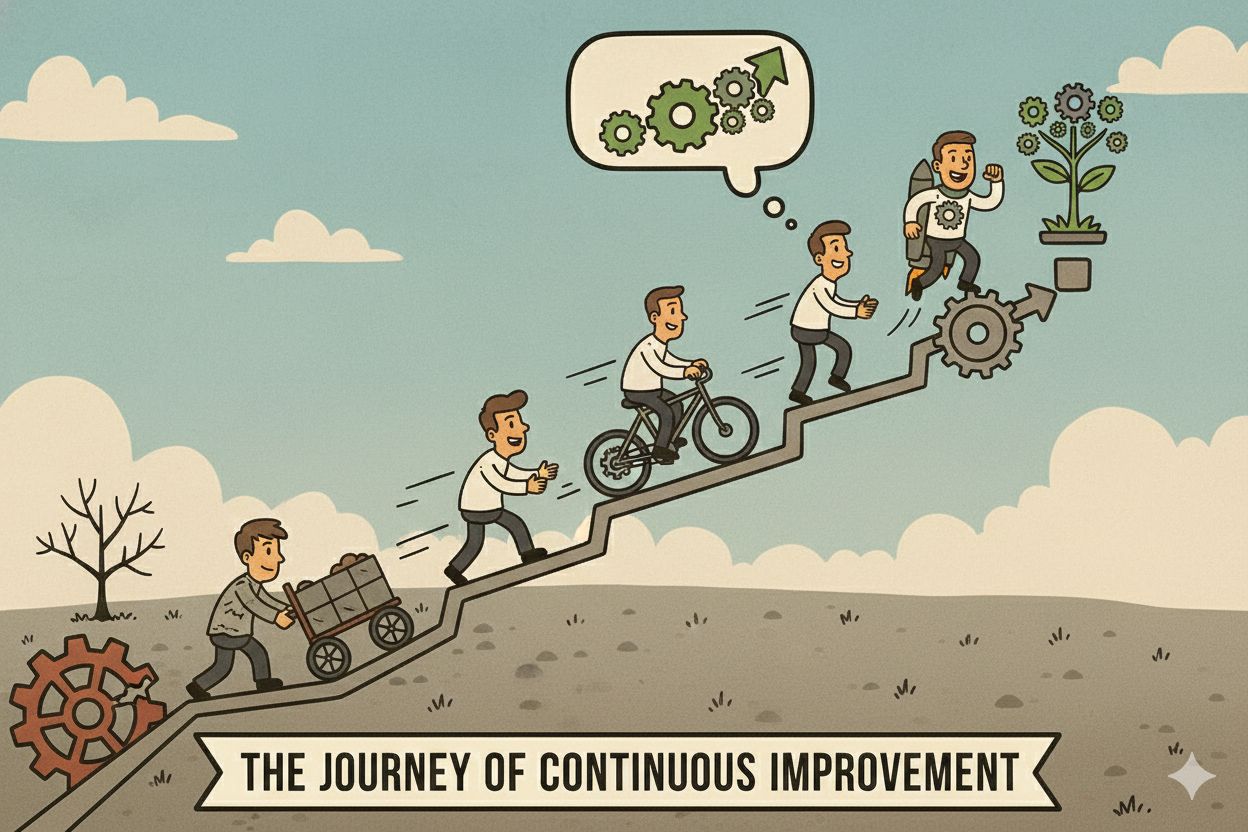 THE JOURNEY OF CONTINUOUS IMPROVEMENT